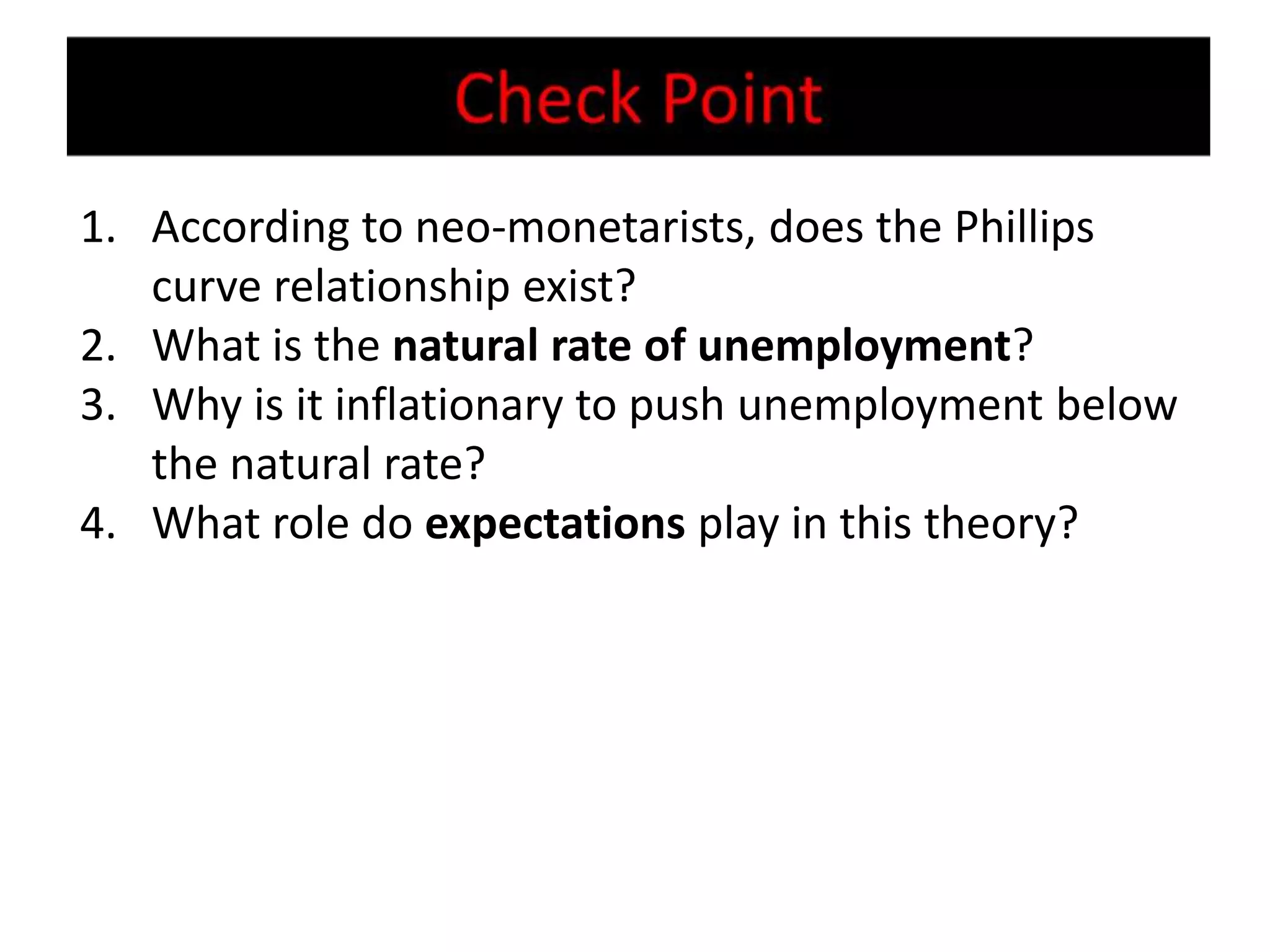 Check Point

1. According to neo-monetarists, does the Phillips curve relationship exist?
2. What is the natural rate of unemployment?
3. Why is it inflationary to push unemployment below the natural rate?
4. What role do expectations play in this theory?